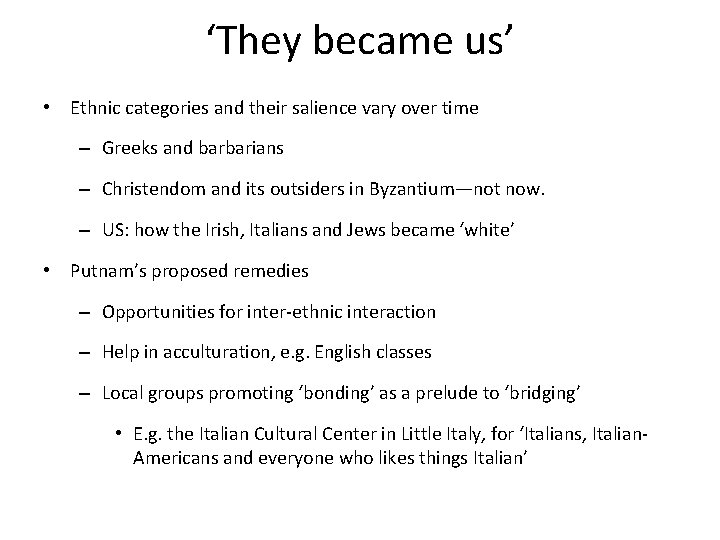 ‘They became us’

• Ethnic categories and their salience vary over time

– Greeks and barbarians

– Christendom and its outsiders in Byzantium—not now.

– US: how the Irish, Italians and Jews became ‘white’

• Putnam’s proposed remedies

– Opportunities for inter-ethnic interaction

– Help in acculturation, e.g. English classes

– Local groups promoting ‘bonding’ as a prelude to ‘bridging’

• E.g. the Italian Cultural Center in Little Italy, for ‘Italians, Italian-Americans and everyone who likes things Italian’